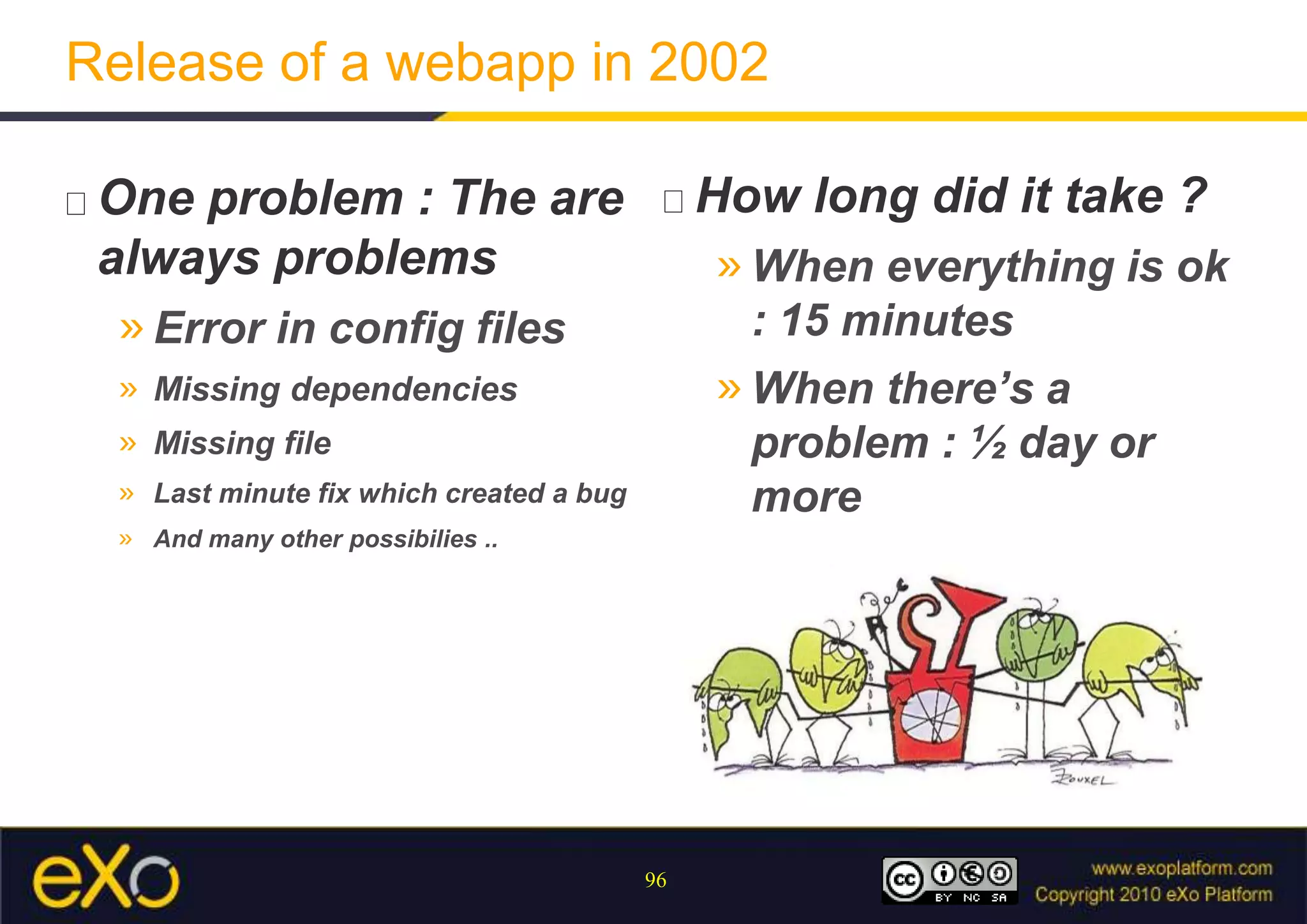 Release of a webapp in 2002

□ One problem : The are always problems

» Error in config files

» Missing dependencies

» Missing file

» Last minute fix which created a bug

» And many other possibilies ..

□ How long did it take ?

» When everything is ok : 15 minutes

» When there's a problem : ½ day or more

ROUXEL

eXo

96

cc BY NC SA

www.exoplatform.com
Copyright 2010 eXo Platform